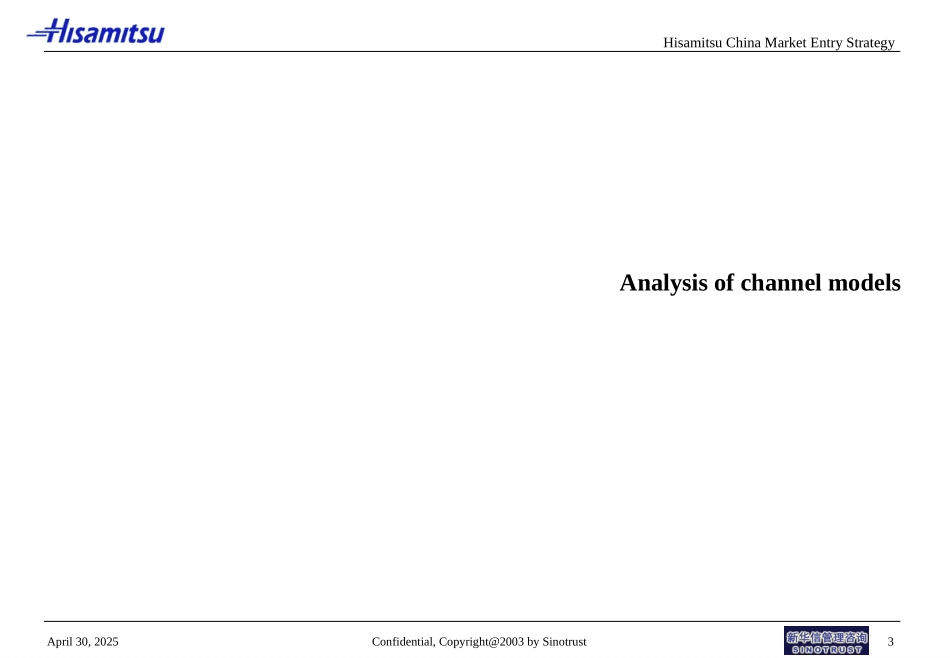 Hisamitsu

Hisamitsu China Market Entry Strategy

Analysis of channel models

April 30, 2025

Confidential, Copyright@2003 by Sinotrust

新华信管理咨询
SINOTRUST

3